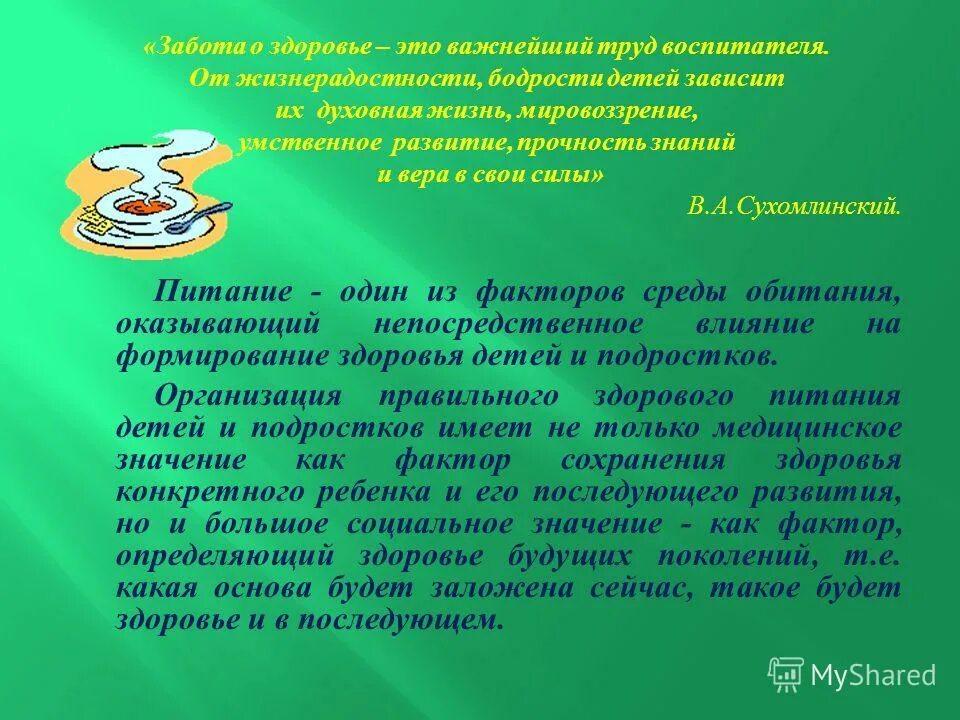 «Забота о здоровье – это важнейший труд воспитателя. От жизнерадостности, бодрости детей зависит их духовная жизнь, мировоззрение, умственное развитие, прочность знаний и вера в свои силы»
В.А.Сухомлинский.

Питание - один из факторов среды обитания, оказывающий непосредственное влияние на формирование здоровья детей и подростков.

Организация правильного здорового питания детей и подростков имеет не только медицинское значение как фактор сохранения здоровья конкретного ребенка и его последующего развития, но и большое социальное значение - как фактор, определяющий здоровье будущих поколений, т.е. какая основа будет заложена сейчас, такое будет здоровье и в последующем.

MyShared